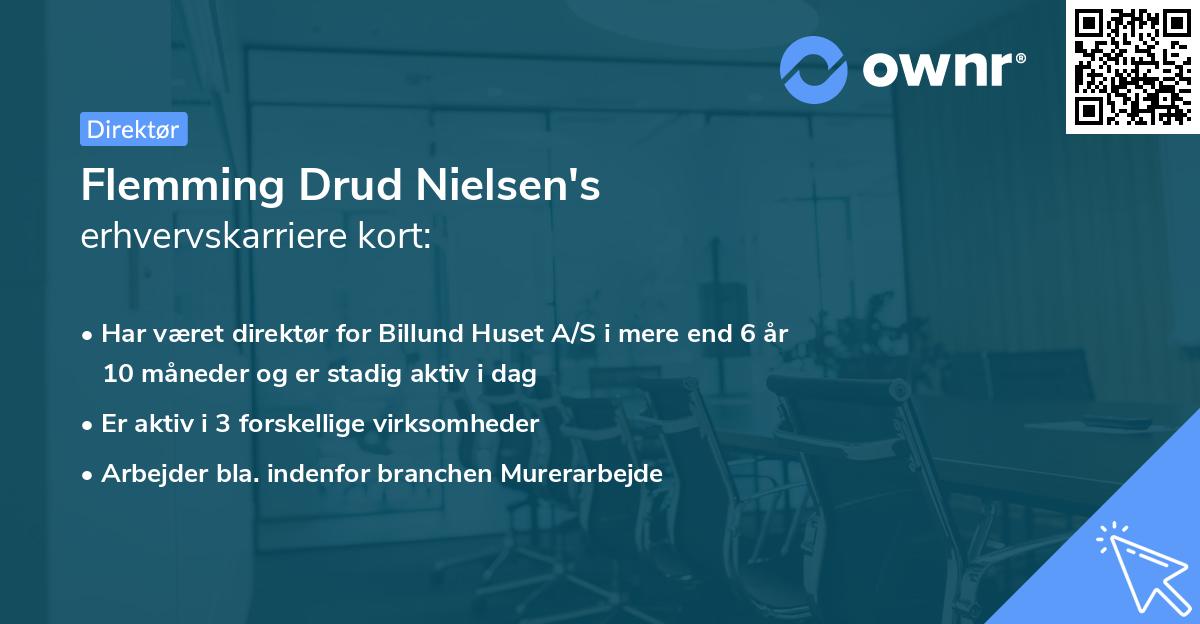 ownr®

Direktør

Flemming Drud Nielsen's
erhvervskarriere kort:

• Har været direktør for Billund Huset A/S i mere end 6 år 10 måneder og er stadig aktiv i dag

• Er aktiv i 3 forskellige virksomheder

• Arbejder bla. indenfor branchen Murerarbejde